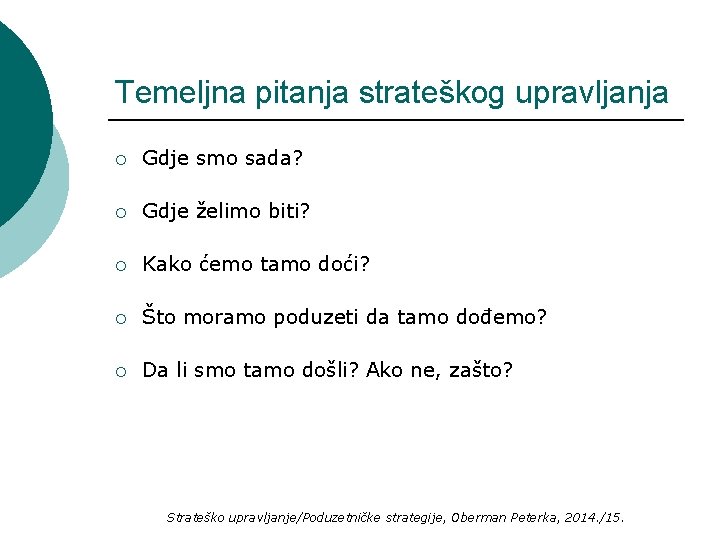 Temeljna pitanja strateškog upravljanja

○ Gdje smo sada?

○ Gdje želimo biti?

○ Kako ćemo tamo doći?

○ Što moramo poduzeti da tamo dođemo?

○ Da li smo tamo došli? Ako ne, zašto?

Strateško upravljanje/Poduzetničke strategije, Oberman Peterka, 2014./15.